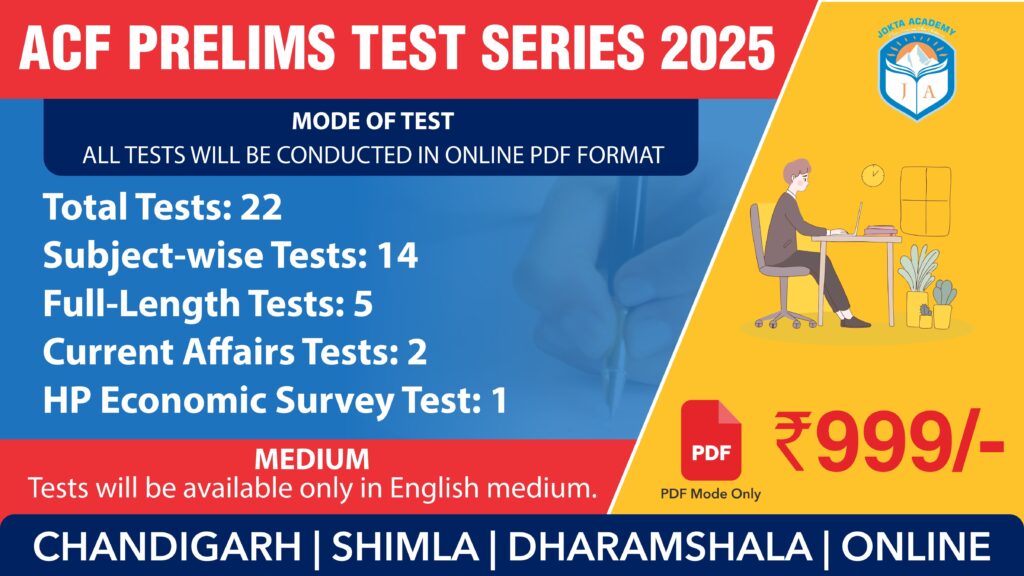 ACF PRELIMS TEST SERIES 2025

JOKTA ACADEMY
J A

MODE OF TEST
ALL TESTS WILL BE CONDUCTED IN ONLINE PDF FORMAT

Total Tests: 22
Subject-wise Tests: 14
Full-Length Tests: 5
Current Affairs Tests: 2
HP Economic Survey Test: 1

MEDIUM
Tests will be available only in English medium.

PDF
PDF Mode Only

₹999/-

CHANDIGARH | SHIMLA | DHARAMSHALA | ONLINE